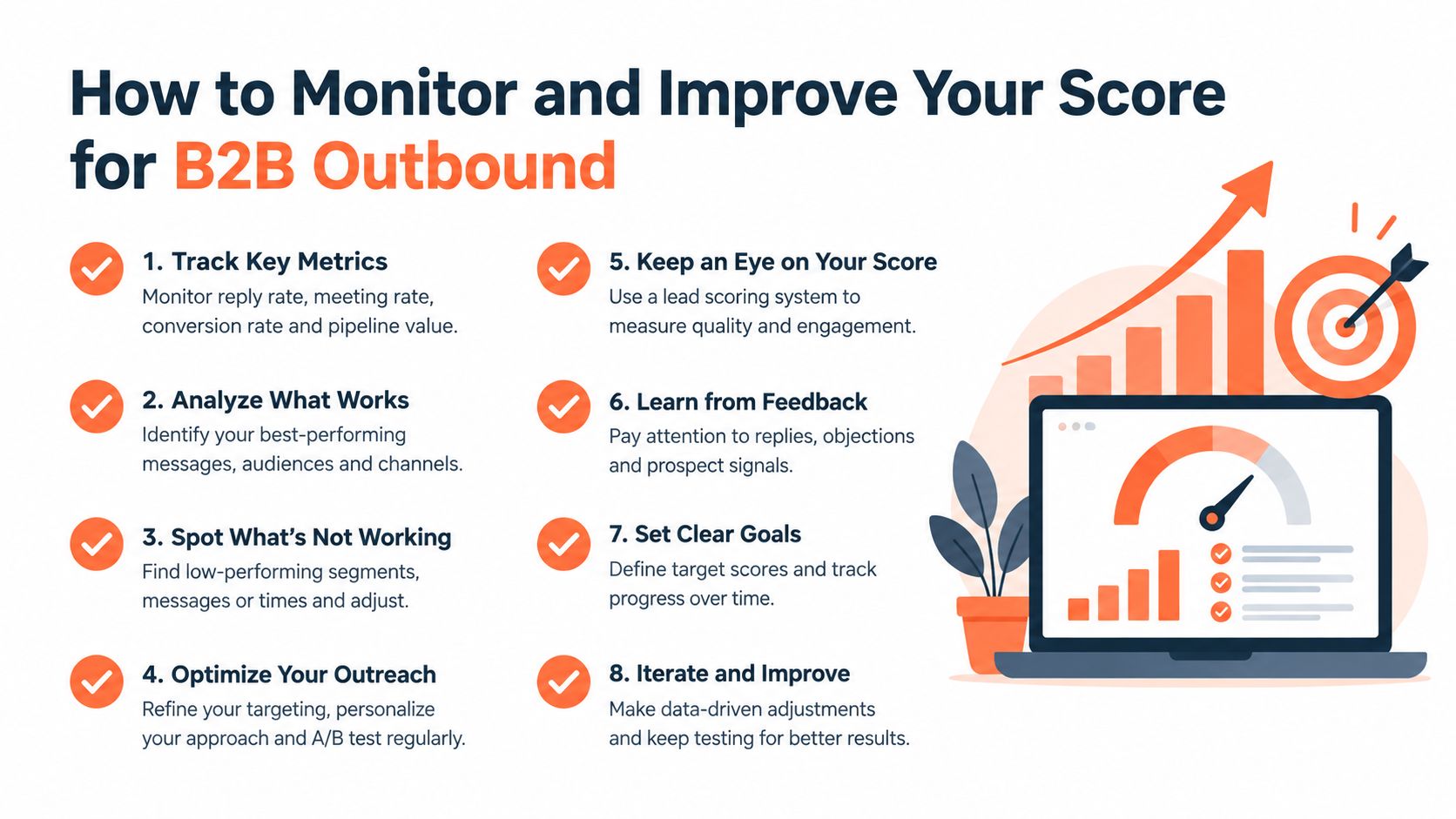 How to Monitor and Improve Your Score for B2B Outbound

1. Track Key Metrics
Monitor reply rate, meeting rate, conversion rate and pipeline value.

2. Analyze What Works
Identify your best-performing messages, audiences and channels.

3. Spot What's Not Working
Find low-performing segments, messages or times and adjust.

4. Optimize Your Outreach
Refine your targeting, personalize your approach and A/B test regularly.

5. Keep an Eye on Your Score
Use a lead scoring system to measure quality and engagement.

6. Learn from Feedback
Pay attention to replies, objections and prospect signals.

7. Set Clear Goals
Define target scores and track progress over time.

8. Iterate and Improve
Make data-driven adjustments and keep testing for better results.